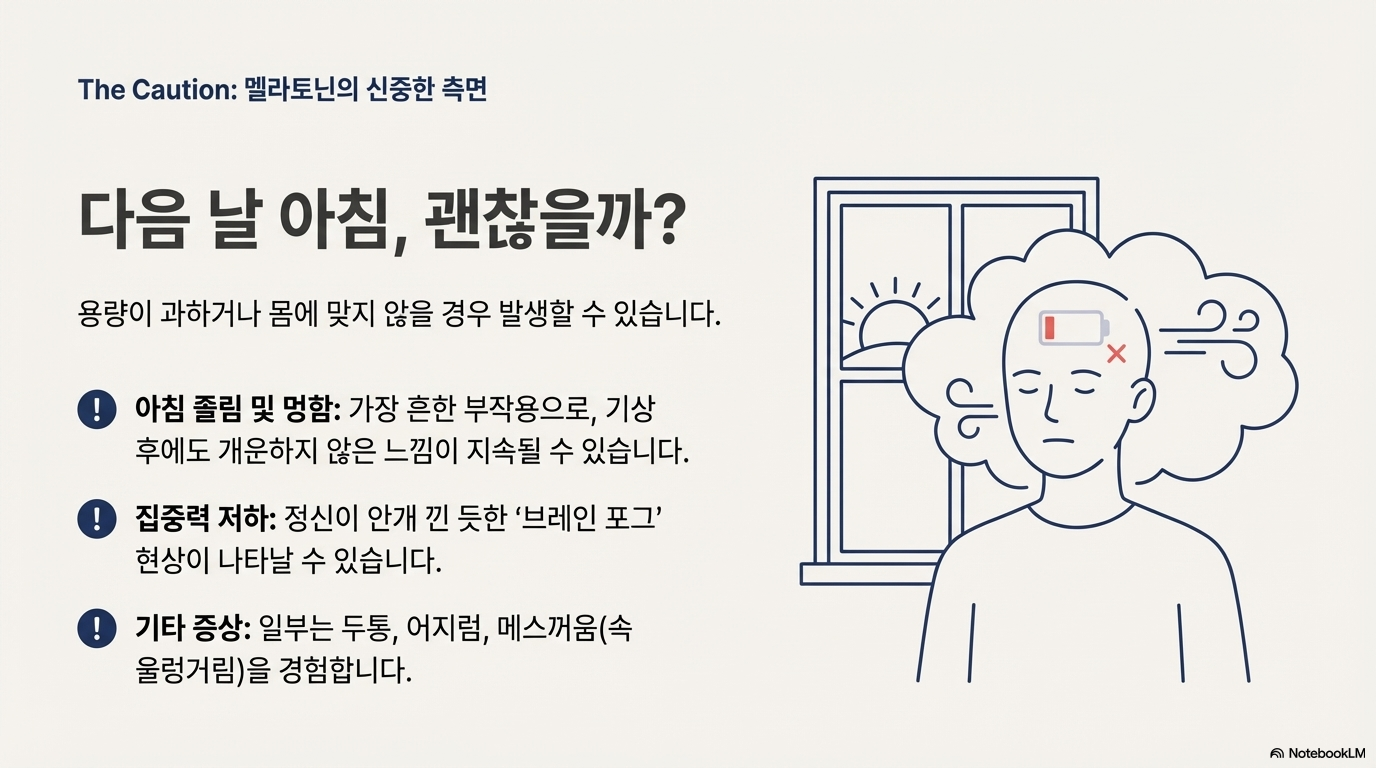 The Caution: 멜라토닌의 신중한 측면

다음 날 아침, 괜찮을까?

용량이 과하거나 몸에 맞지 않을 경우 발생할 수 있습니다.

! 아침 졸림 및 멍함: 가장 흔한 부작용으로, 기상 후에도 개운하지 않은 느낌이 지속될 수 있습니다.

! 집중력 저하: 정신이 안개 낀 듯한 '브레인 포그' 현상이 나타날 수 있습니다.

! 기타 증상: 일부는 두통, 어지럼, 메스꺼움(속 울렁거림)을 경험합니다.

NotebookLM